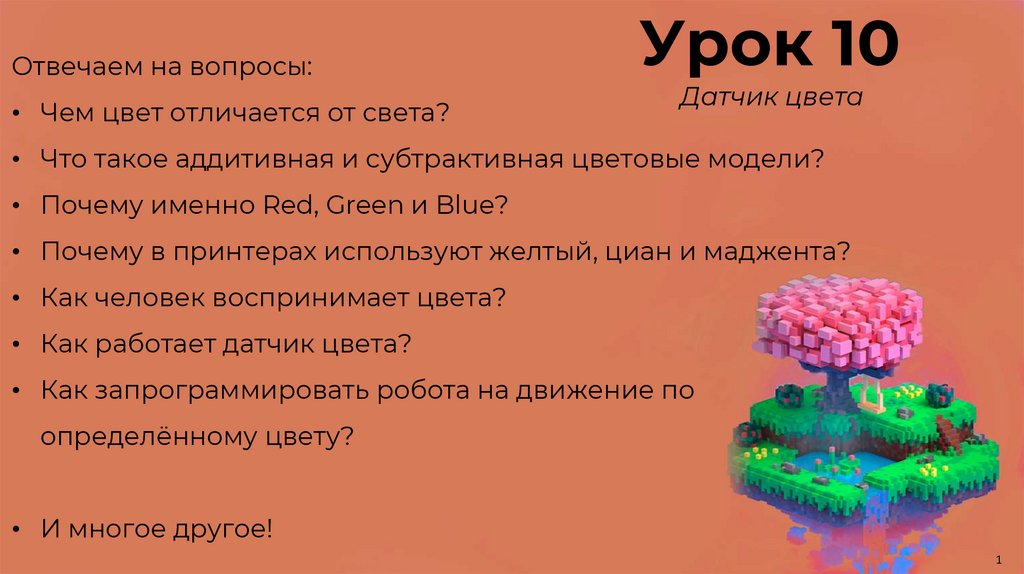 Урок 10

Датчик цвета

Отвечаем на вопросы:

• Чем цвет отличается от света?
• Что такое аддитивная и субтрактивная цветовые модели?
• Почему именно Red, Green и Blue?
• Почему в принтерах используют желтый, циан и маджента?
• Как человек воспринимает цвета?
• Как работает датчик цвета?
• Как запрограммировать робота на движение по определённому цвету?

• И многое другое!

1